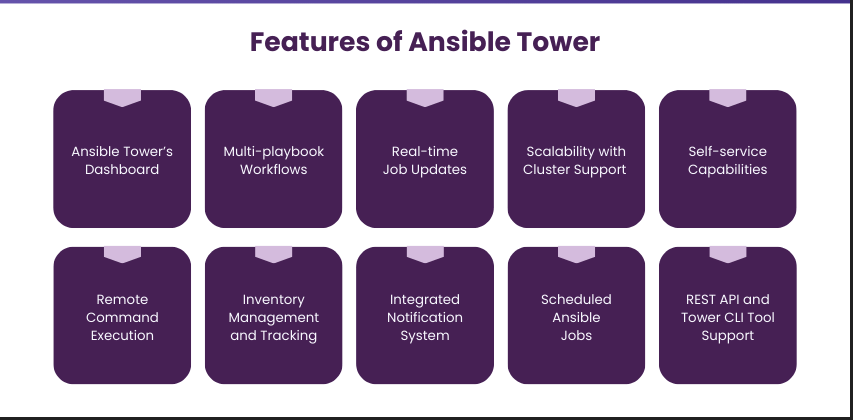 Features of Ansible Tower

Ansible Tower's Dashboard

Multi-playbook Workflows

Real-time Job Updates

Scalability with Cluster Support

Self-service Capabilities

Remote Command Execution

Inventory Management and Tracking

Integrated Notification System

Scheduled Ansible Jobs

REST API and Tower CLI Tool Support